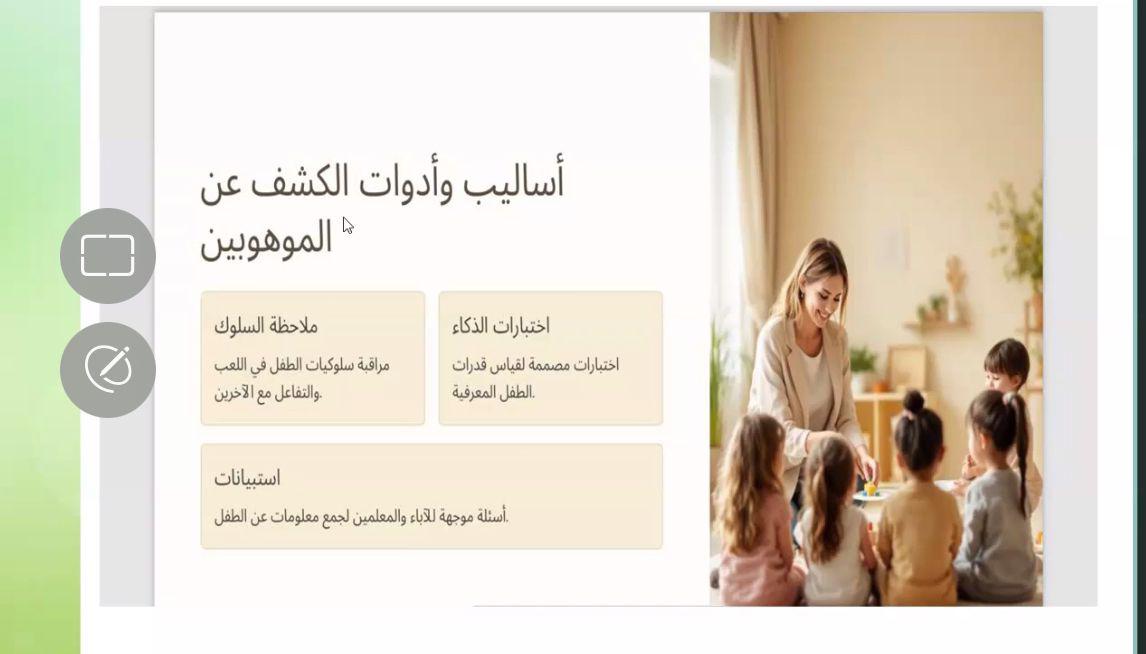 أساليب وأدوات الكشف عن الموهوبين

اختبارات الذكاء

اختبارات مصممة لقياس قدرات الطفل المعرفية.

ملاحظة السلوك

مراقبة سلوكيات الطفل في اللعب والتفاعل مع الآخرين.

استبيانات

أسئلة موجهة للآباء والمعلمين لجمع معلومات عن الطفل.